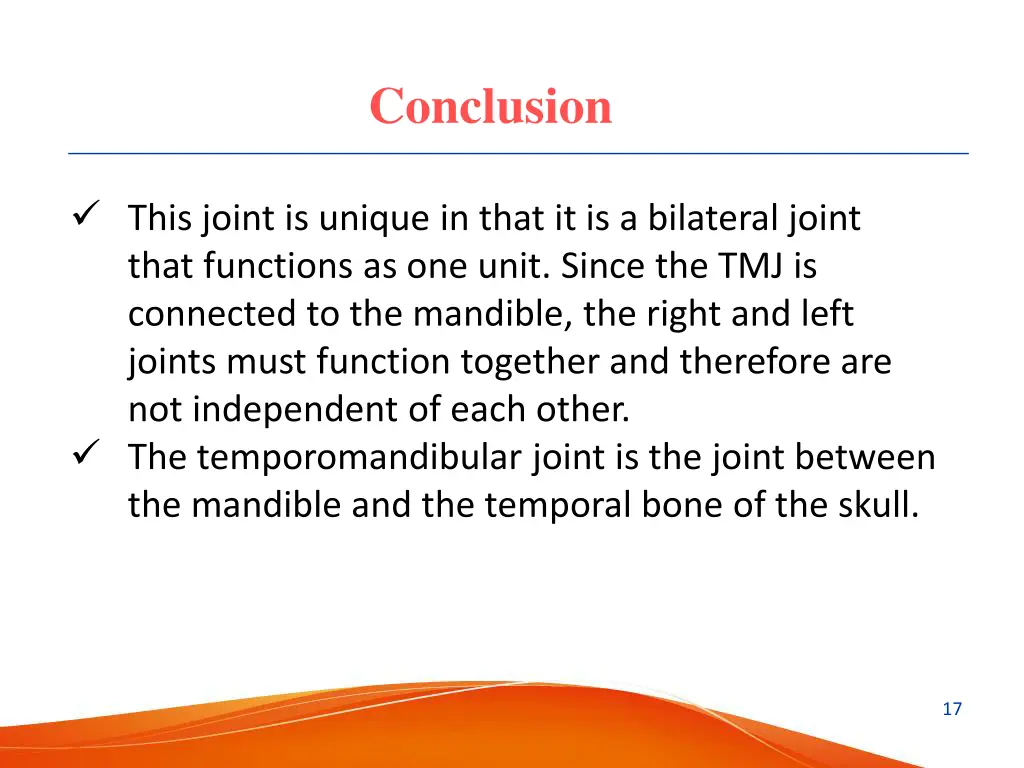 Conclusion

✓ This joint is unique in that it is a bilateral joint that functions as one unit. Since the TMJ is connected to the mandible, the right and left joints must function together and therefore are not independent of each other.
✓ The temporomandibular joint is the joint between the mandible and the temporal bone of the skull.

17